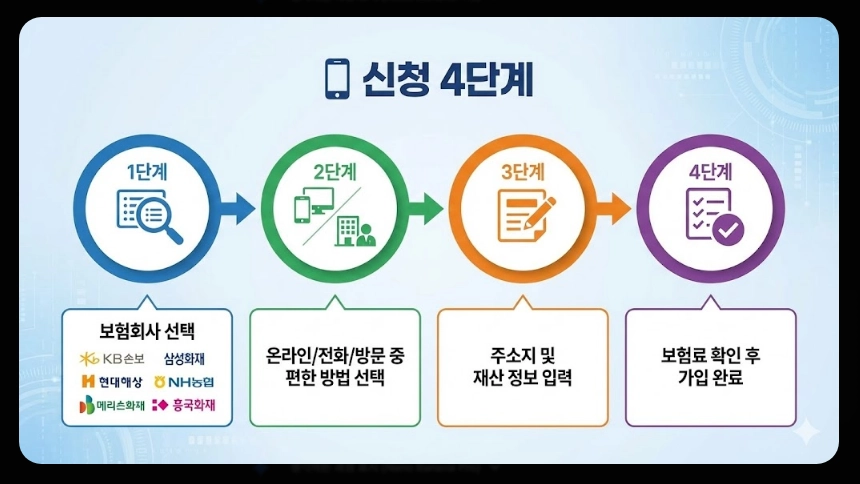 신청 4단계

1단계

2단계

3단계

4단계

보험회사 선택

KB손보 삼성화재
현대해상 NH농협
메리츠화재 흥국화재

온라인/전화/방문 중 편한 방법 선택

주소지 및 재산 정보 입력

보험료 확인 후 가입 완료